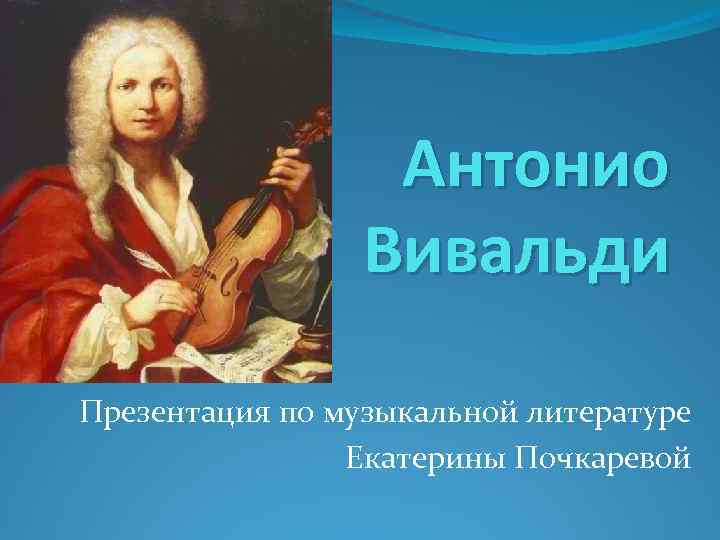 Антонио Вивальди

Презентация по музыкальной литературе Екатерины Почкаревой